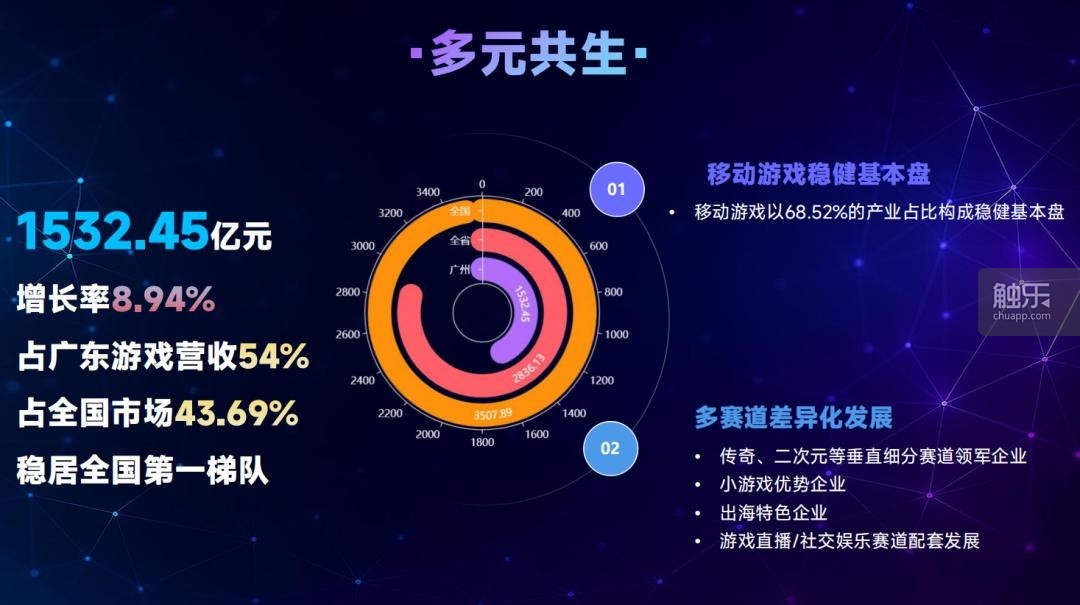 ·多元共生·

1532.45亿元
增长率8.94%
占广东游戏营收54%
占全国市场43.69%
稳居全国第一梯队

0
200
400
600
800
1000
1200
1400
1600
1800
2000
2200
2400
2600
2800
3000
3200
3400
全国
全省
广州
1532.45
2836.13
3507.89

01
移动游戏稳健基本盘
• 移动游戏以68.52%的产业占比构成稳健基本盘

02
多赛道差异化发展
• 传奇、二次元等垂直细分赛道领军企业
• 小游戏优势企业
• 出海特色企业
• 游戏直播/社交娱乐赛道配套发展

触乐
chuapp.com